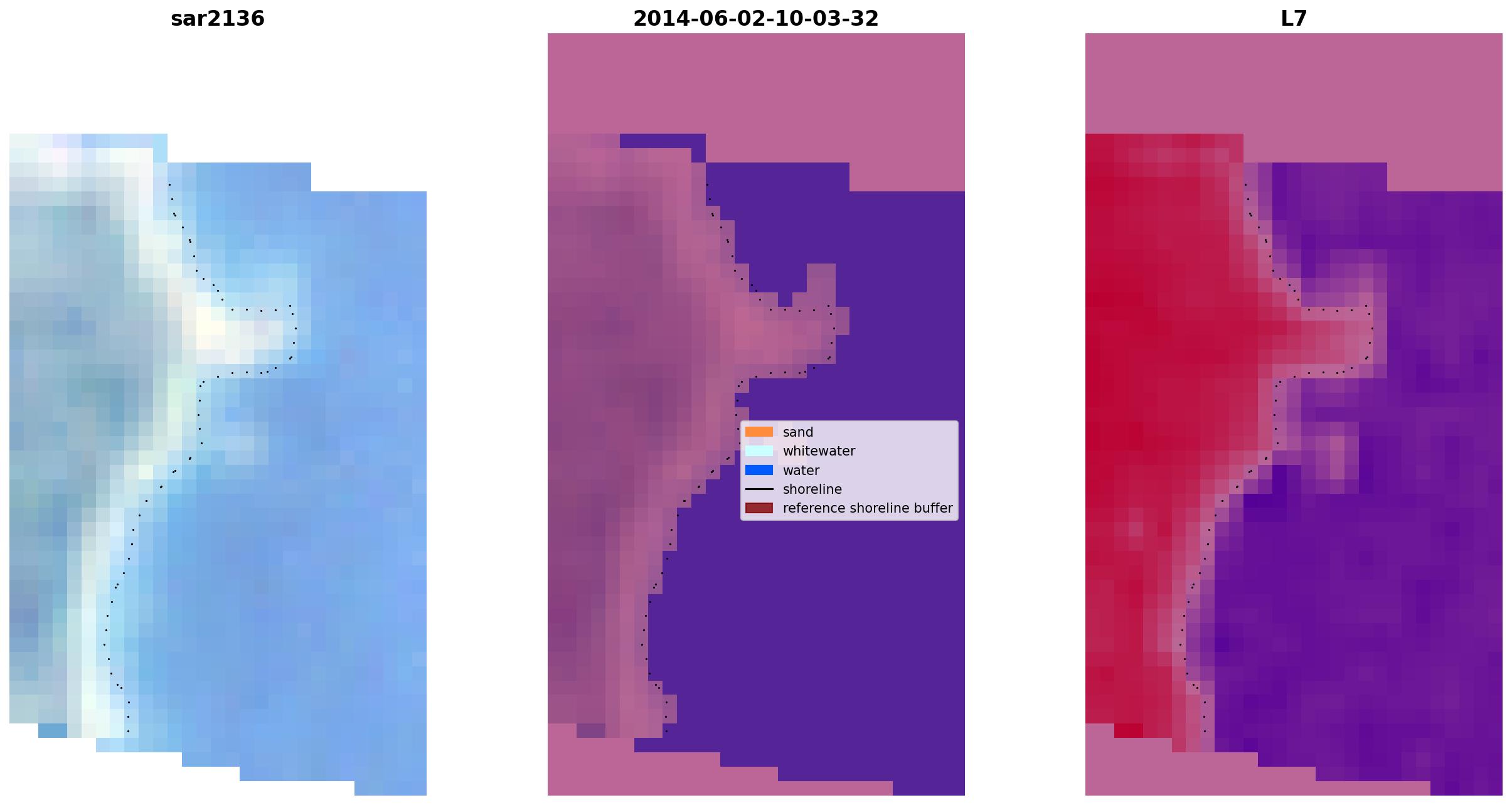 sar2136

2014-06-02-10-03-32

sand
whitewater
water
shoreline
reference shoreline buffer

L7